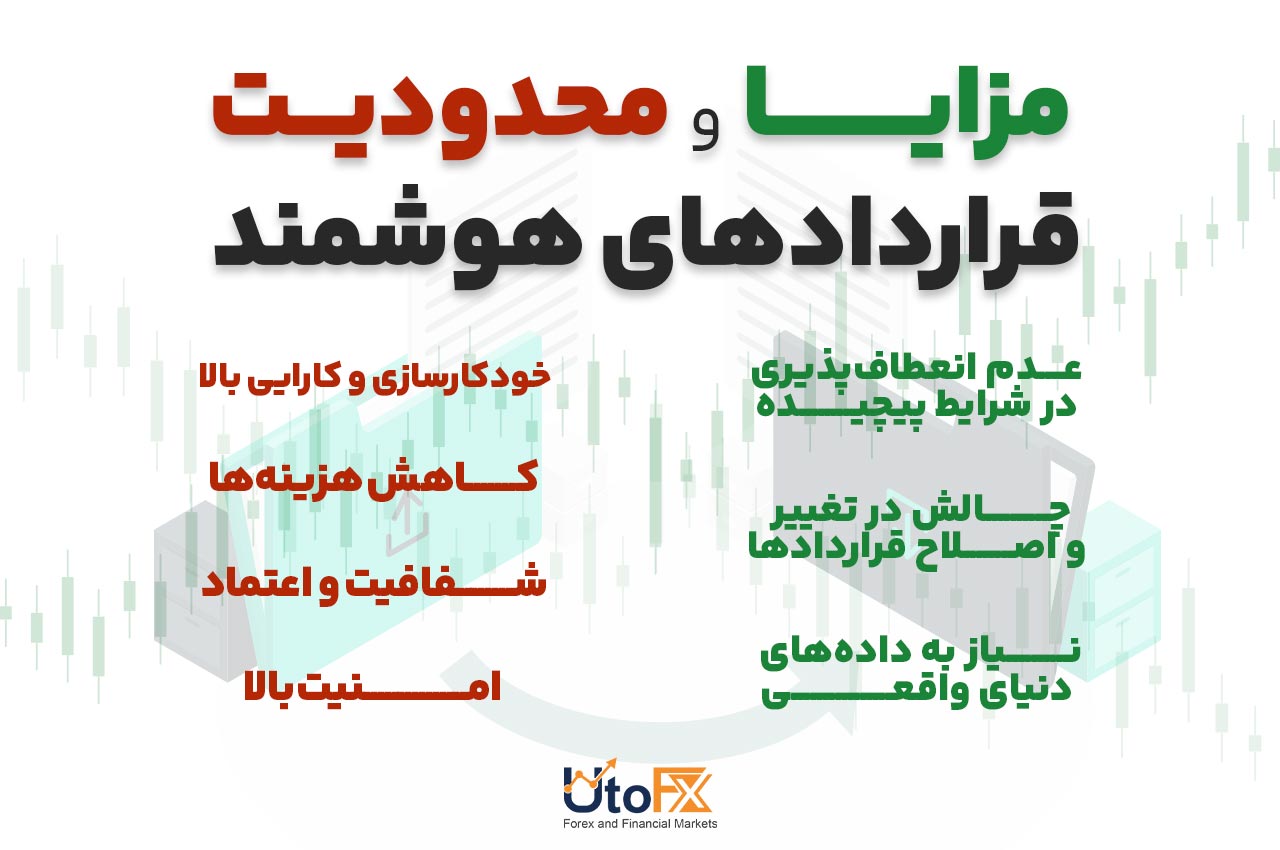 مزایا و محدودیت قراردادهای هوشمند

عدم انعطاف‌پذیری در شرایط پیچیده

چالش در تغییر و اصلاح قراردادها

نیاز به داده‌های دنیای واقعی

خودکارسازی و کارایی بالا

کاهش هزینه‌ها

شفافیت و اعتماد

امنیت بالا

UtoFX
Forex and Financial Markets